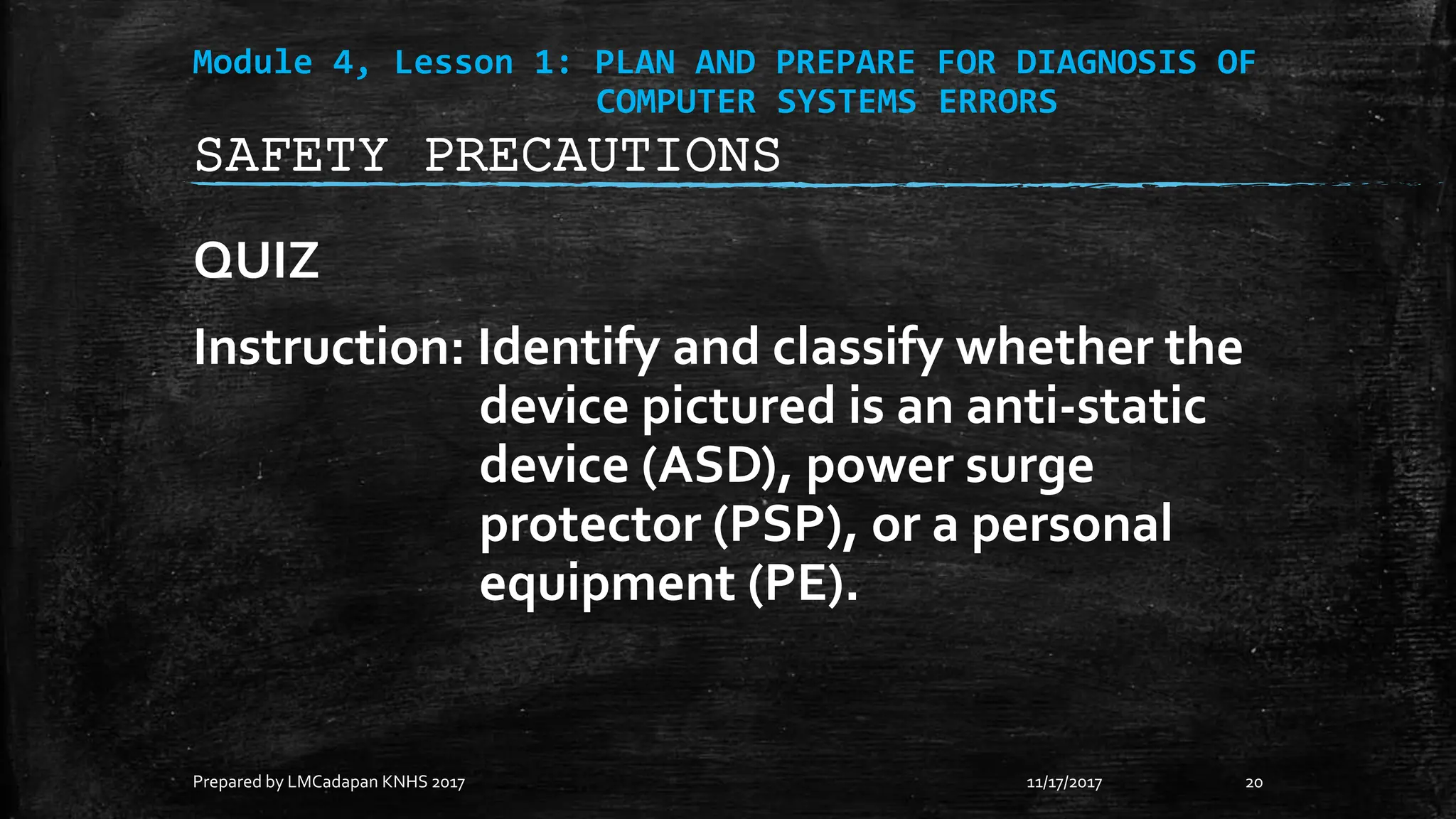 Module 4, Lesson 1: PLAN AND PREPARE FOR DIAGNOSIS OF COMPUTER SYSTEMS ERRORS

SAFETY PRECAUTIONS

QUIZ

Instruction: Identify and classify whether the device pictured is an anti-static device (ASD), power surge protector (PSP), or a personal equipment (PE).

Prepared by LMCadapan KNHS 2017

11/17/2017

20